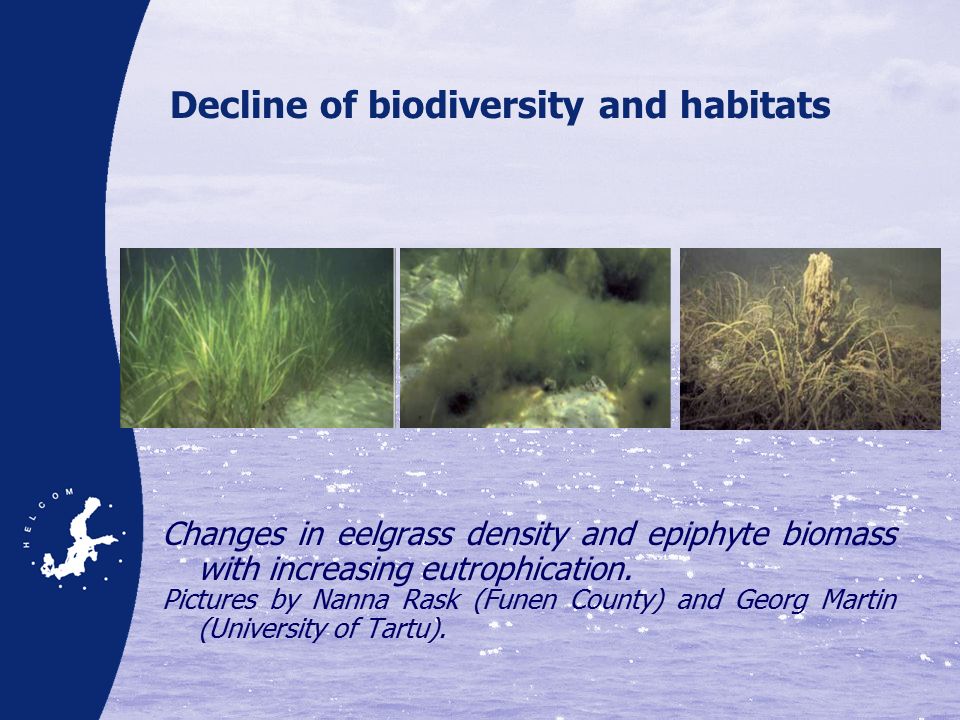 Decline of biodiversity and habitats

HELCOM

Changes in eelgrass density and epiphyte biomass with increasing eutrophication.

Pictures by Nanna Rask (Funen County) and Georg Martin (University of Tartu).